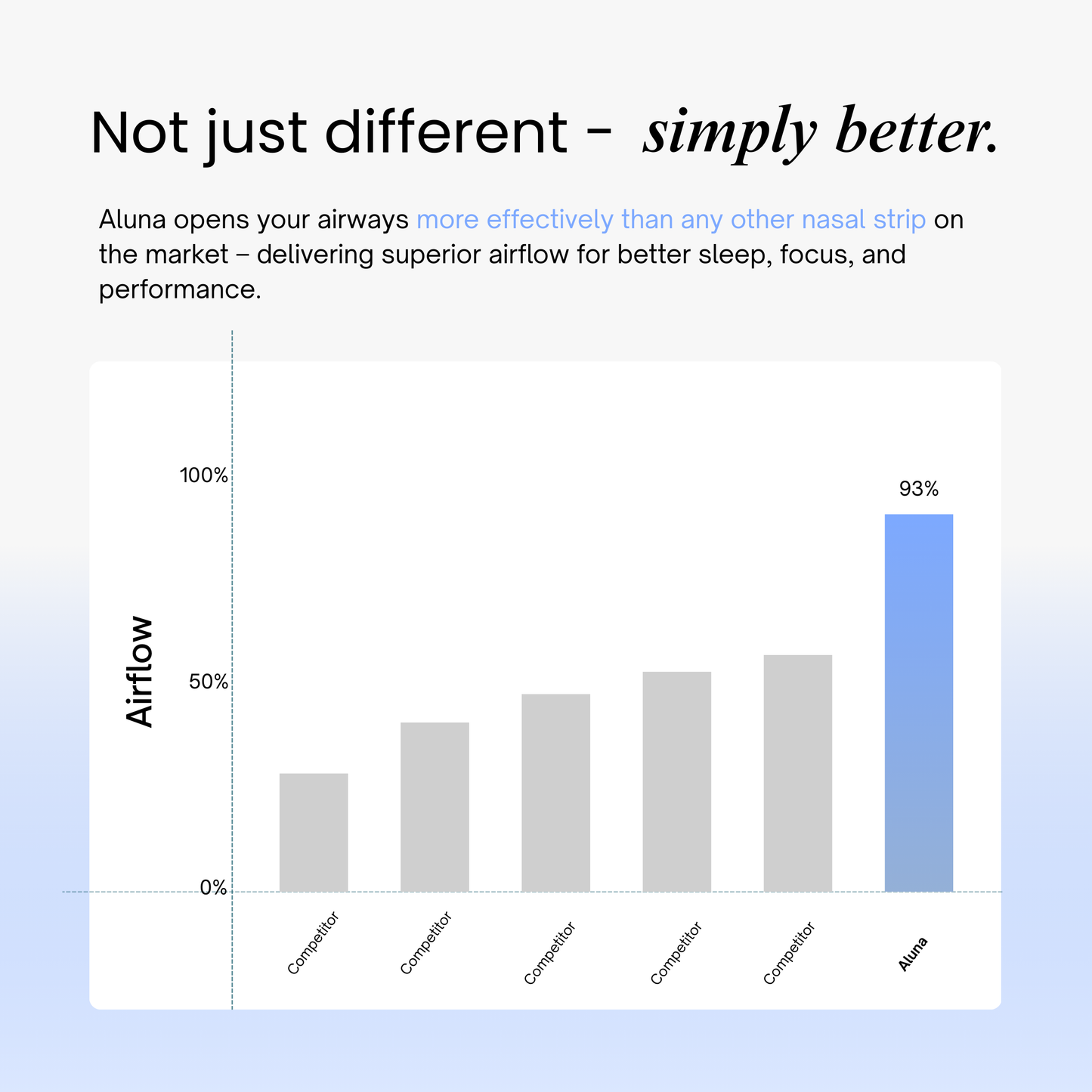 Not just different - simply better.

Aluna opens your airways more effectively than any other nasal strip on the market – delivering superior airflow for better sleep, focus, and performance.

Airflow

100%

50%

0%

93%

Competitor

Competitor

Competitor

Competitor

Competitor

Aluna